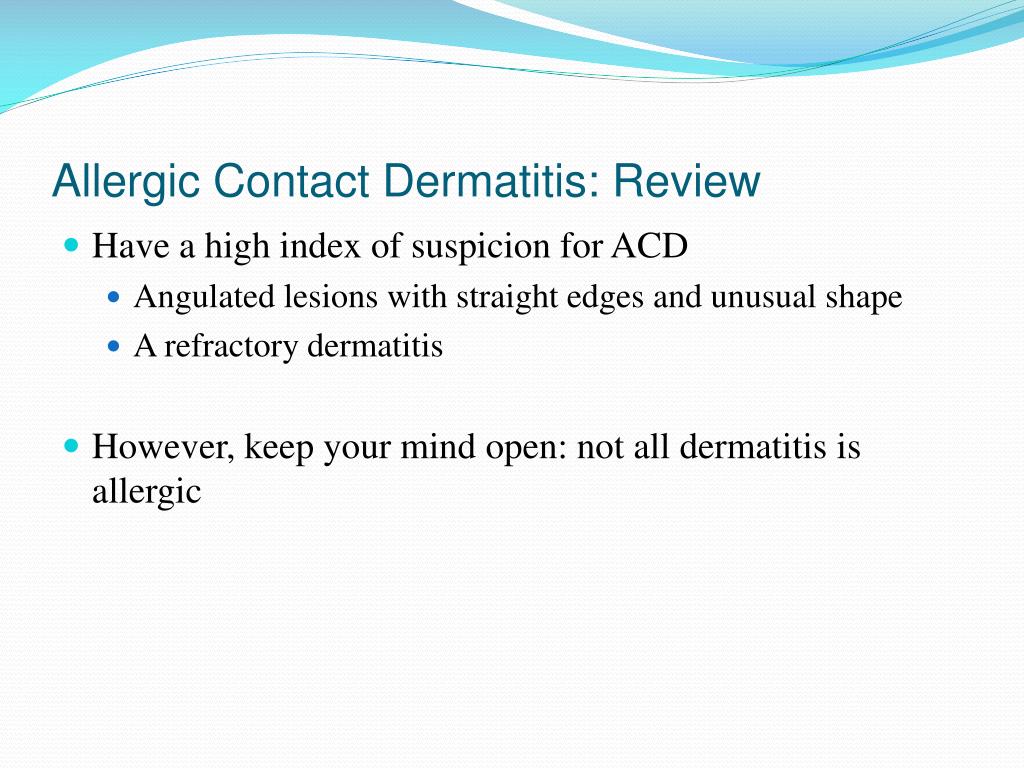 Allergic Contact Dermatitis: Review

- Have a high index of suspicion for ACD
  - Angulated lesions with straight edges and unusual shape
  - A refractory dermatitis

- However, keep your mind open: not all dermatitis is allergic